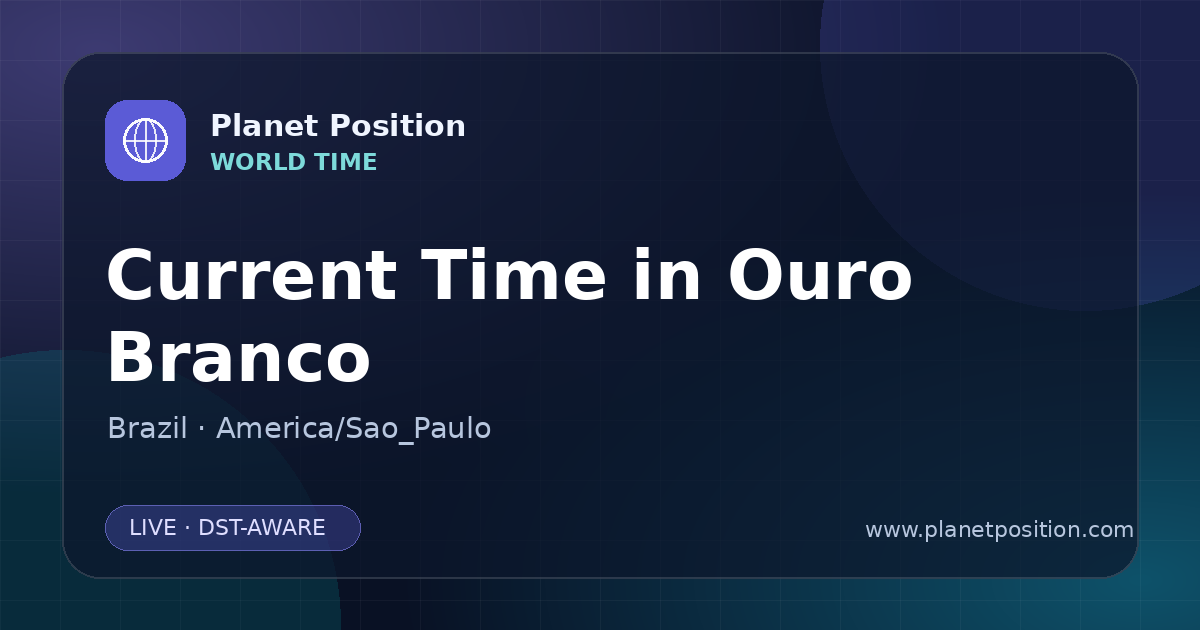 Planet Position
WORLD TIME

Current Time in Ouro Branco

Brazil · America/Sao_Paulo

LIVE · DST-AWARE

www.planetposition.com